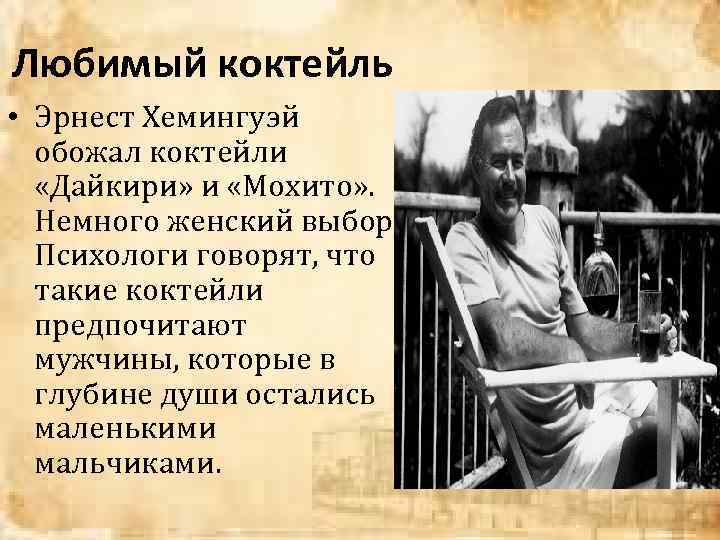 Любимый коктейль

• Эрнест Хемингуэй обожал коктейли «Дайкири» и «Мохито». Немного женский выбор Психологи говорят, что такие коктейли предпочитают мужчины, которые в глубине души остались маленькими мальчиками.